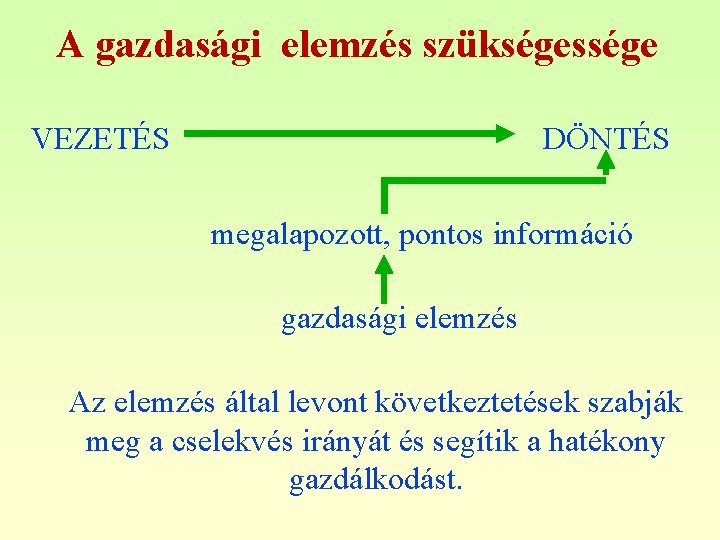 A gazdasági elemzés szükségessége

VEZETÉS

DÖNTÉS

megalapozott, pontos információ

gazdasági elemzés

Az elemzés által levont következtetések szabják meg a cselekvés irányát és segítik a hatékony gazdálkodást.